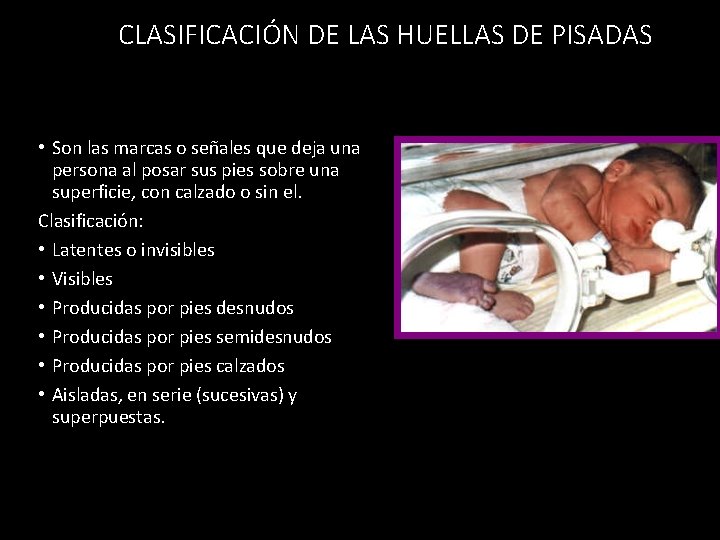 CLASIFICACIÓN DE LAS HUELLAS DE PISADAS

• Son las marcas o señales que deja una persona al posar sus pies sobre una superficie, con calzado o sin el.

Clasificación:

• Latentes o invisibles
• Visibles
• Producidas por pies desnudos
• Producidas por pies semidesnudos
• Producidas por pies calzados
• Aisladas, en serie (sucesivas) y superpuestas.